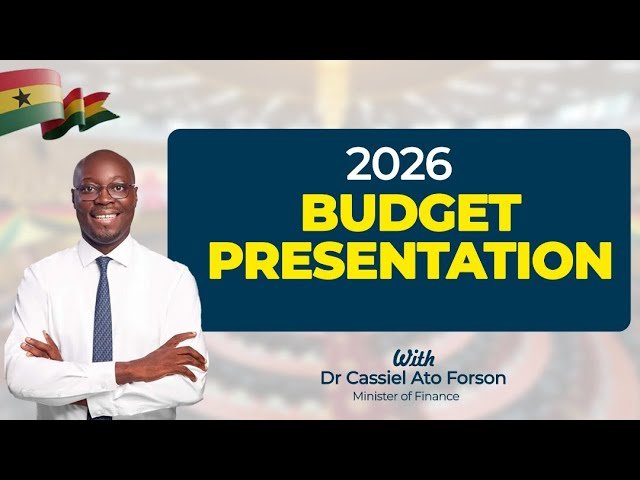 2026
BUDGET
PRESENTATION

With
Dr Cassiel Ato Forson
Minister of Finance